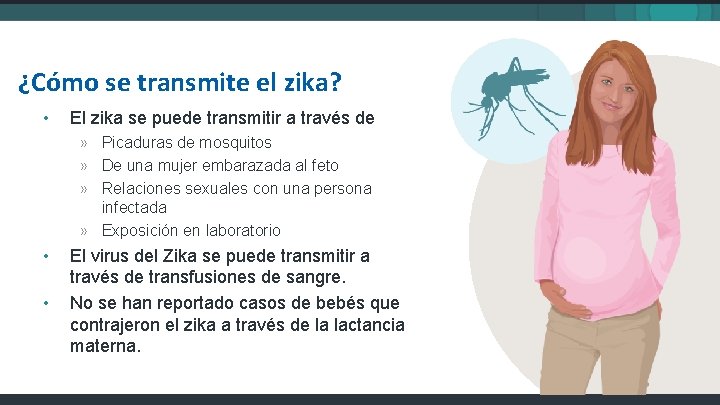 ¿Cómo se transmite el zika?

• El zika se puede transmitir a través de
» Picaduras de mosquitos
» De una mujer embarazada al feto
» Relaciones sexuales con una persona infectada
» Exposición en laboratorio
• El virus del Zika se puede transmitir a través de transfusiones de sangre.
• No se han reportado casos de bebés que contrajeron el zika a través de la lactancia materna.